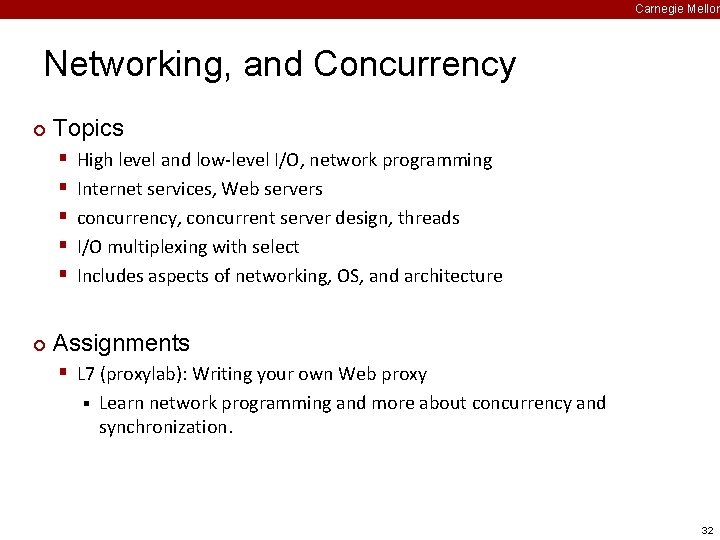 Carnegie Mellon

Networking, and Concurrency

Topics

High level and low-level I/O, network programming

Internet services, Web servers

concurrency, concurrent server design, threads

I/O multiplexing with select

Includes aspects of networking, OS, and architecture

Assignments

L7 (proxylab): Writing your own Web proxy

Learn network programming and more about concurrency and synchronization.

32